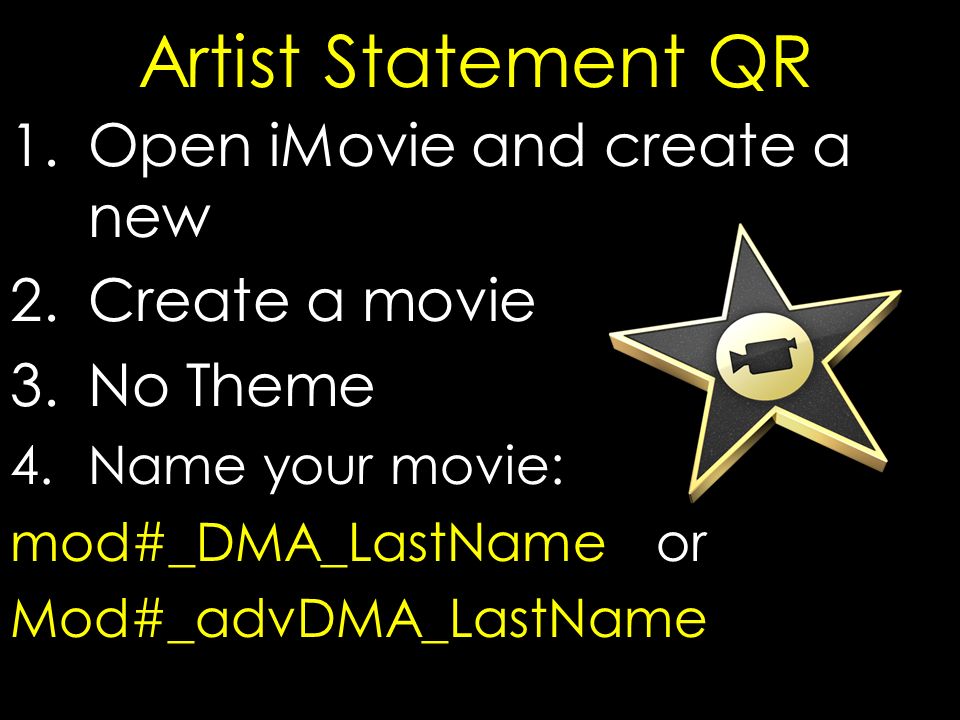 Artist Statement QR

1. Open iMovie and create a new
2. Create a movie
3. No Theme
4. Name your movie:

mod#_DMA_LastName or
Mod#_advDMA_LastName